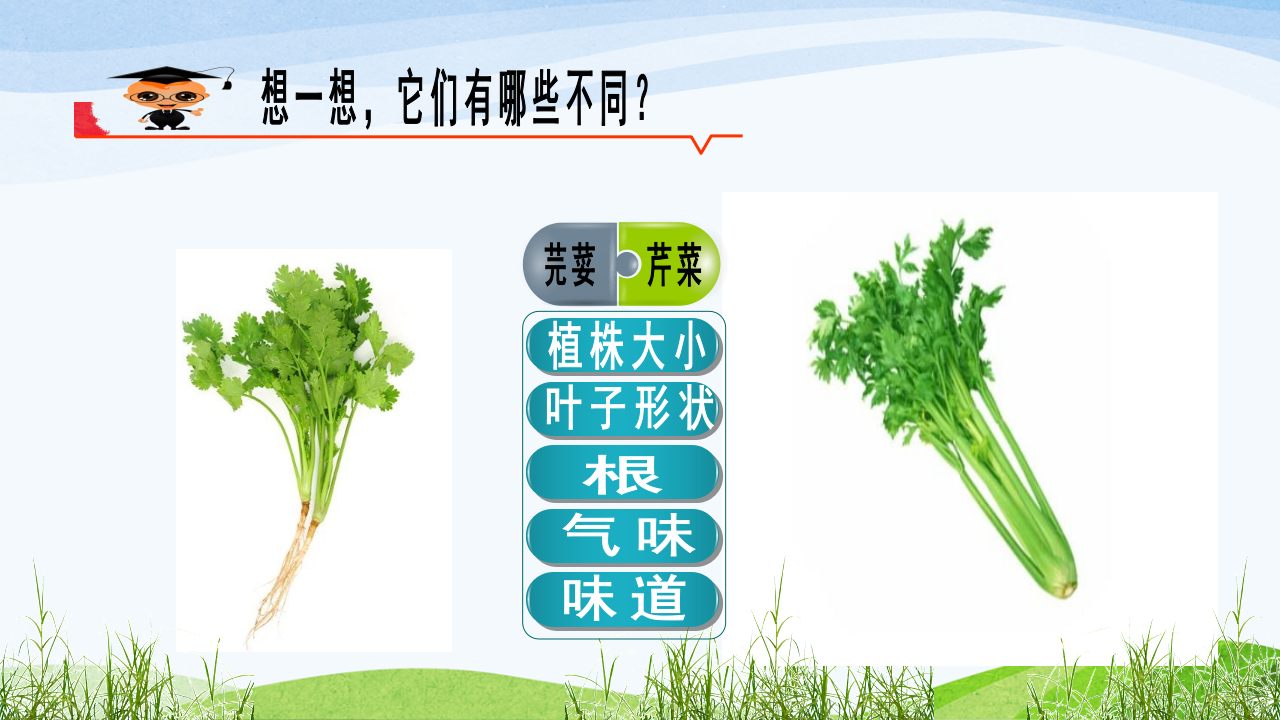 想一想，它们有哪些不同？

芫荽 芹菜

植株大小

叶子形状

根

气味

味道